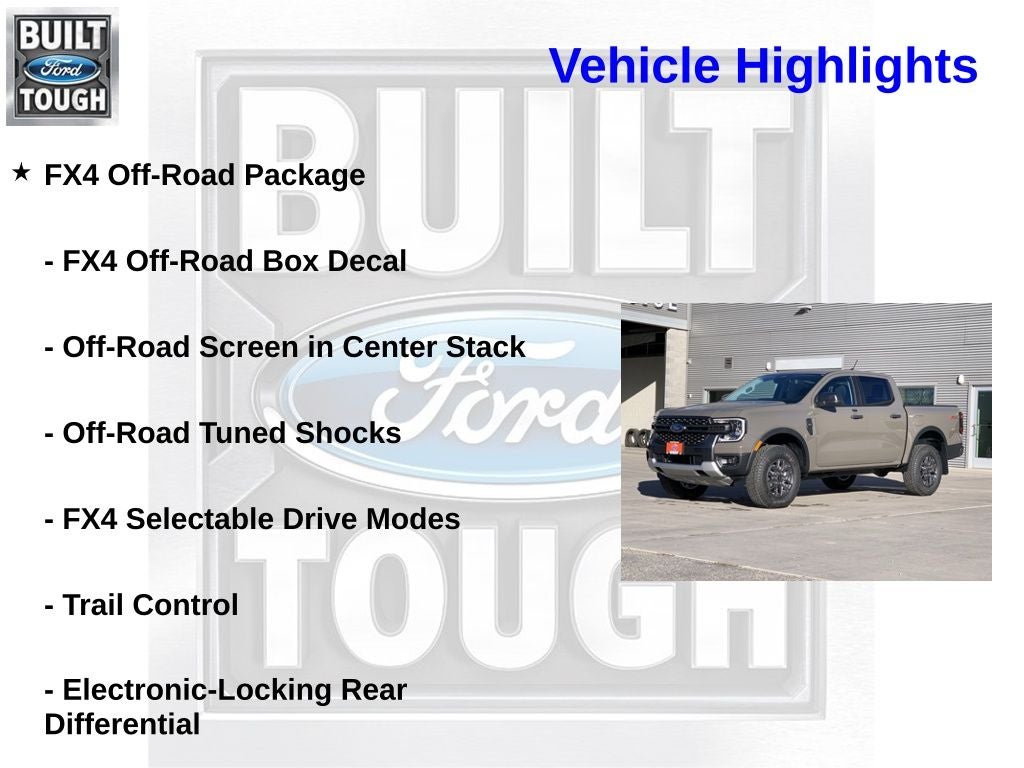 BUILT
Ford
TOUGH

Vehicle Highlights

BUILT
Ford
TOUGH

★ FX4 Off-Road Package

- FX4 Off-Road Box Decal

- Off-Road Screen in Center Stack

- Off-Road Tuned Shocks

- FX4 Selectable Drive Modes

- Trail Control

- Electronic-Locking Rear Differential